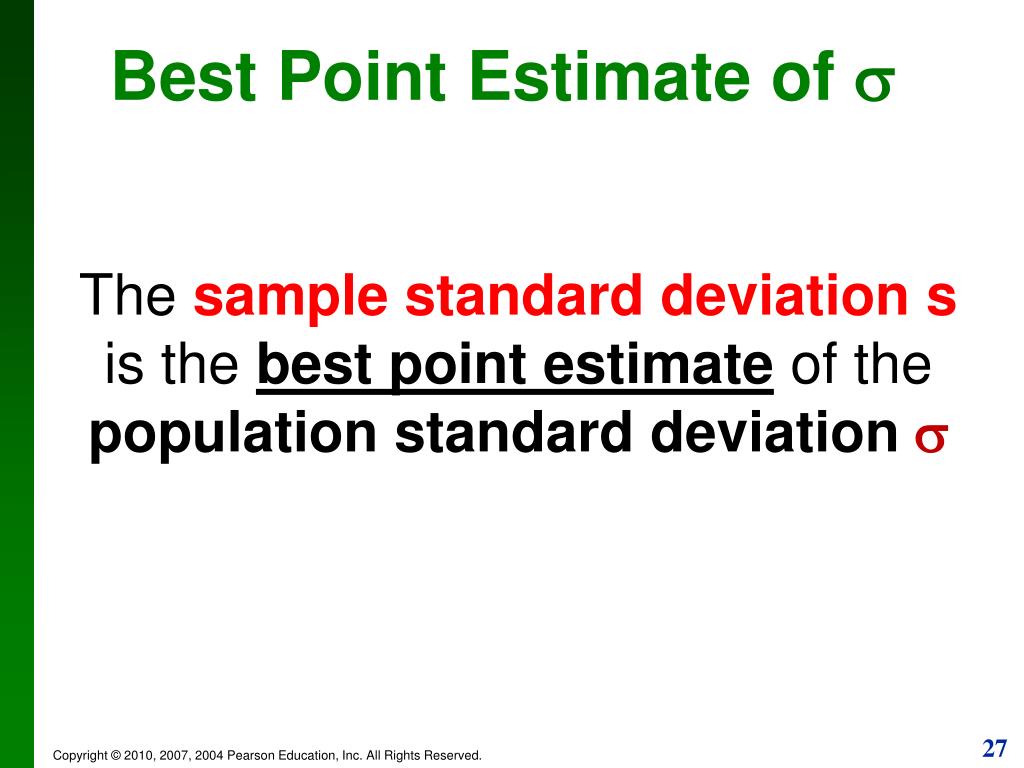 Best Point Estimate of $\sigma$

The sample standard deviation s is the best point estimate of the population standard deviation $\sigma$

Copyright © 2010, 2007, 2004 Pearson Education, Inc. All Rights Reserved.

27